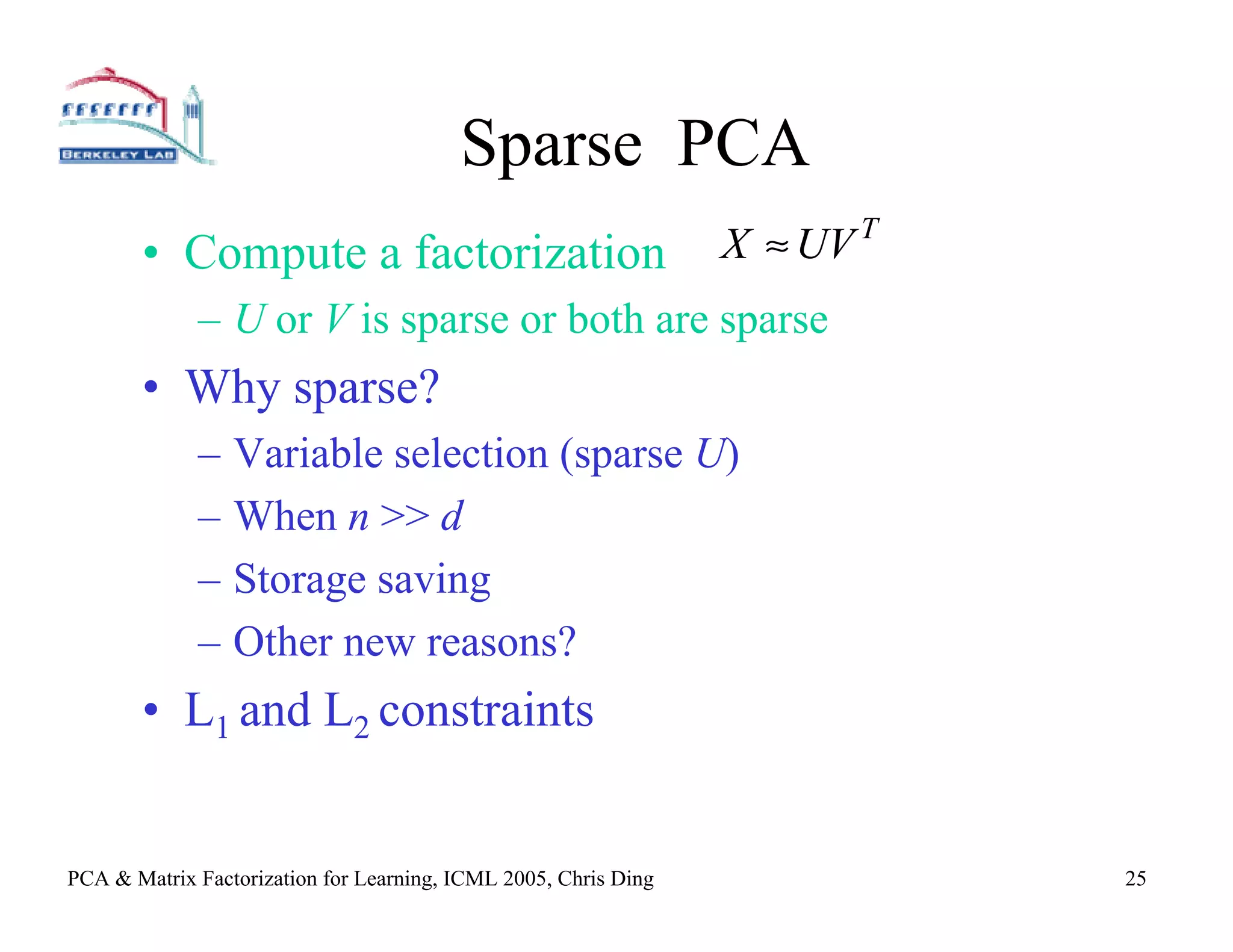 BERKELEY LAB

Sparse PCA

• Compute a factorization $X \approx UV^T$
– $U$ or $V$ is sparse or both are sparse

• Why sparse?
– Variable selection (sparse $U$)
– When $n >> d$
– Storage saving
– Other new reasons?

• $L_1$ and $L_2$ constraints

PCA & Matrix Factorization for Learning, ICML 2005, Chris Ding 25